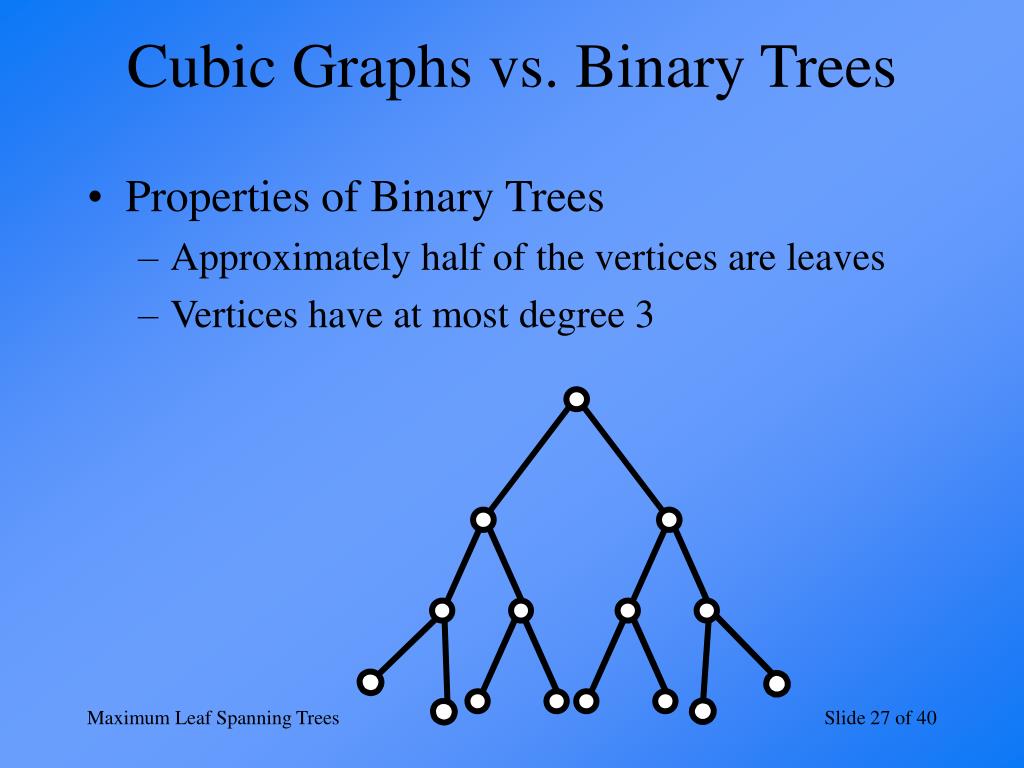 Cubic Graphs vs. Binary Trees

• Properties of Binary Trees
– Approximately half of the vertices are leaves
– Vertices have at most degree 3

Maximum Leaf Spanning Trees

Slide 27 of 40